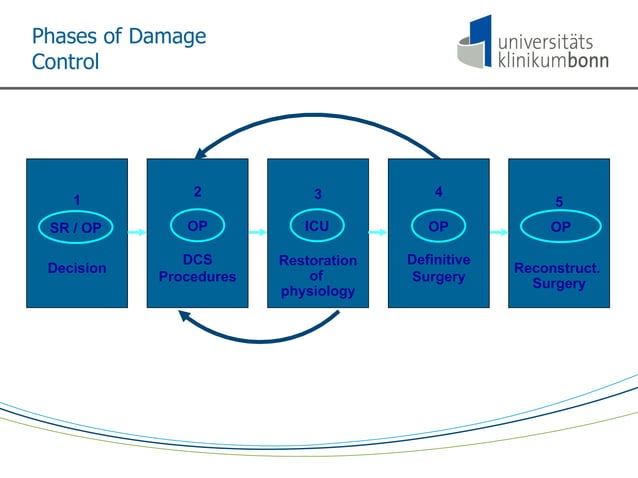 Phases of Damage Control

universitäts klinikumbonn

1
SR / OP
Decision

2
OP
DCS Procedures

3
ICU
Restoration of physiology

4
OP
Definitive Surgery

5
OP
Reconstruct. Surgery